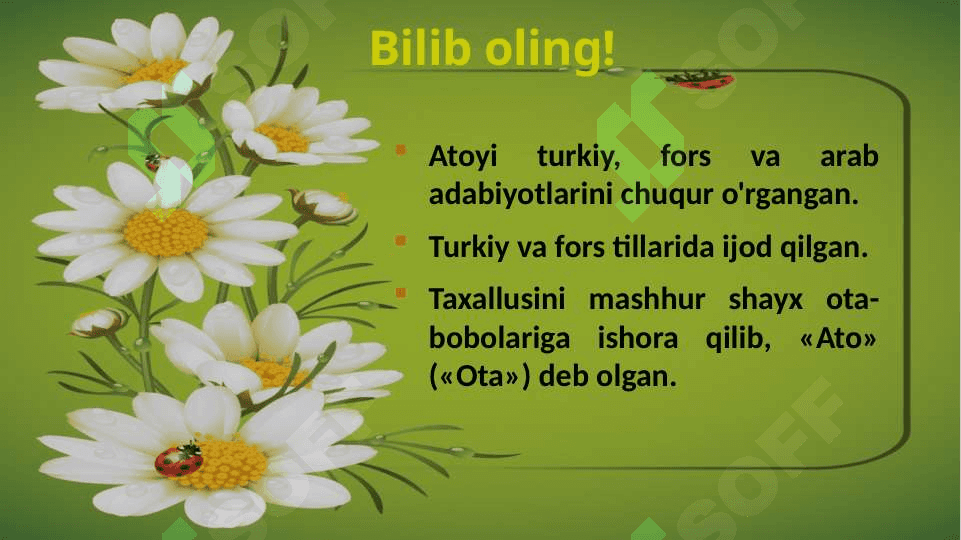 Bilib oling!

Atoyi turkiy, fors va arab adabiyotlarini chuqur o'rgangan.

Turkiy va fors tillarida ijod qilgan.

Taxallusini mashhur shayx ota-bobolariga ishora qilib, «Ato» («Ota») deb olgan.

SOFF